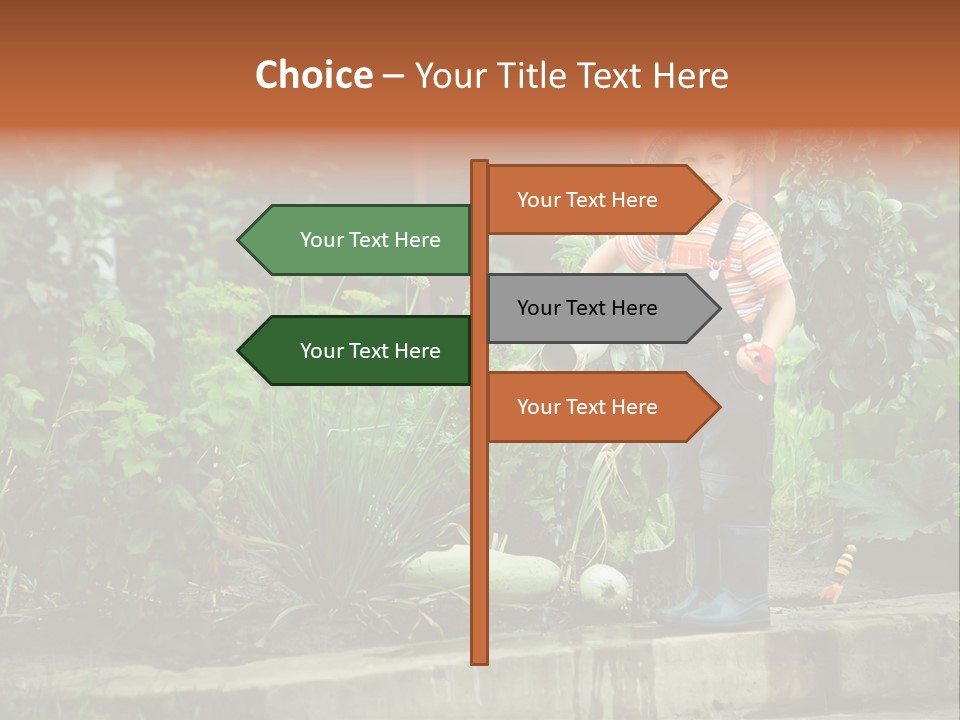 Choice – Your Title Text Here

Your Text Here

Your Text Here

Your Text Here

Your Text Here

Your Text Here